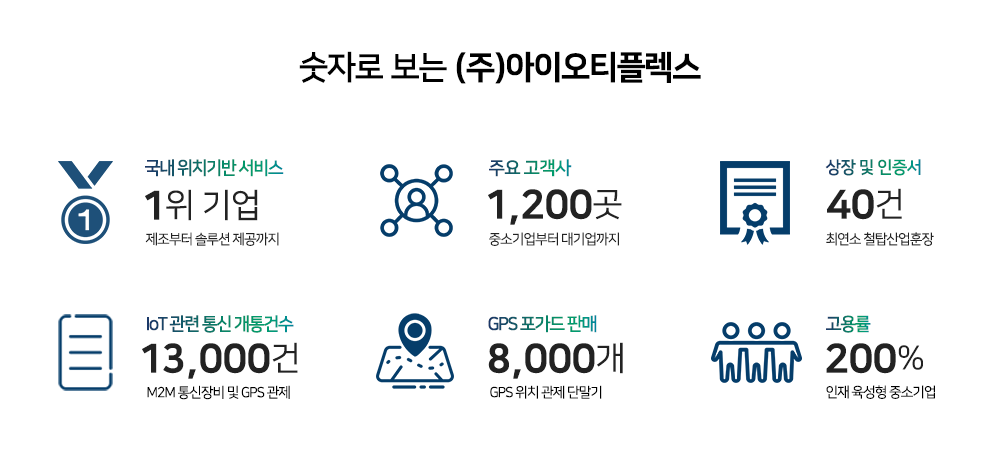 숫자로 보는 (주)아이오티플렉스

1

국내 위치기반 서비스
1위 기업
제조부터 솔루션 제공까지

주요 고객사
1,200곳
중소기업부터 대기업까지

상장 및 인증서
40건
최연소 철탑산업훈장

IoT 관련 통신 개통건수
13,000건
M2M 통신장비 및 GPS 관제

GPS 포가드 판매
8,000개
GPS 위치 관제 단말기

고용률
200%
인재 육성형 중소기업